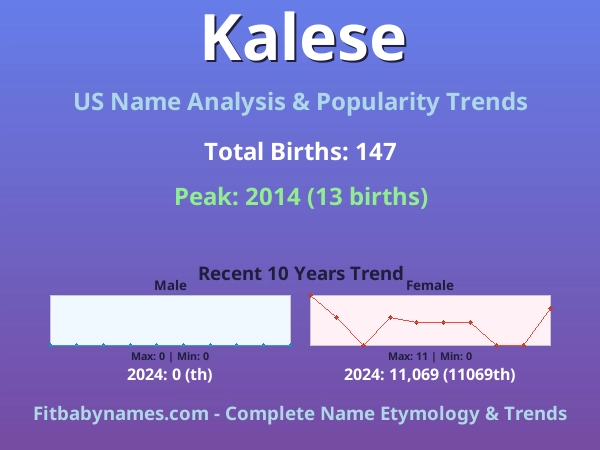 Kalese

US Name Analysis & Popularity Trends

Total Births: 147

Peak: 2014 (13 births)

Recent 10 Years Trend

Male

Max: 0 | Min: 0

2024: 0 (th)

Female

Max: 11 | Min: 0

2024: 11,069 (11069th)

Fitbabynames.com - Complete Name Etymology & Trends